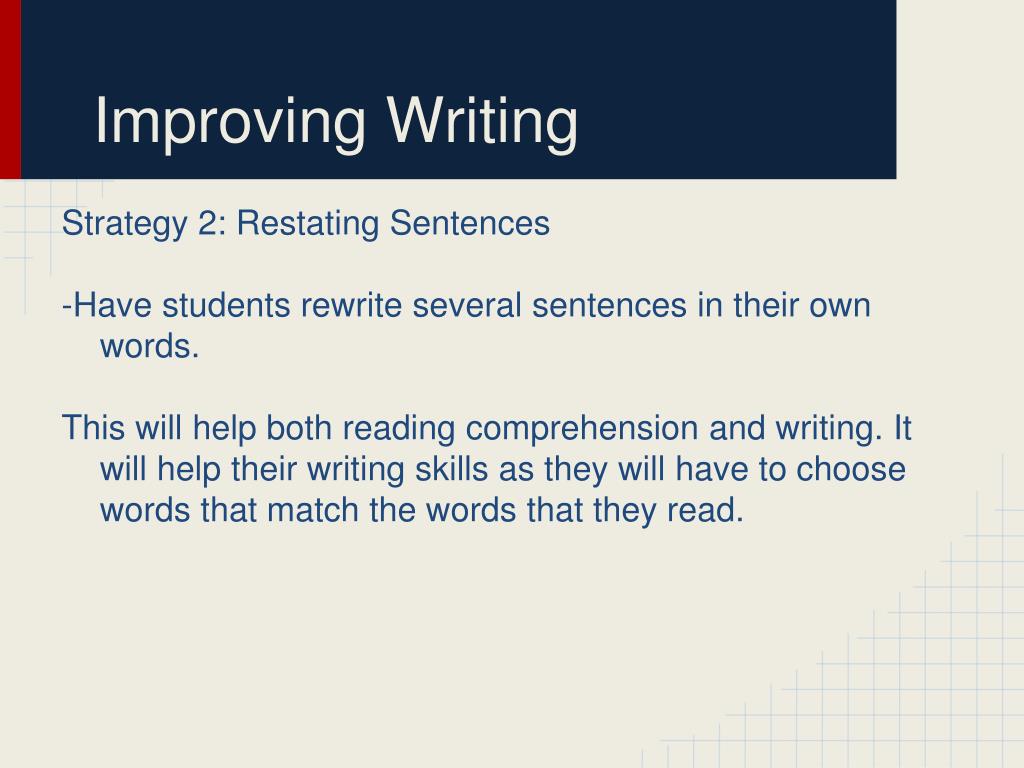 Improving Writing

Strategy 2: Restating Sentences

-Have students rewrite several sentences in their own words.

This will help both reading comprehension and writing. It will help their writing skills as they will have to choose words that match the words that they read.